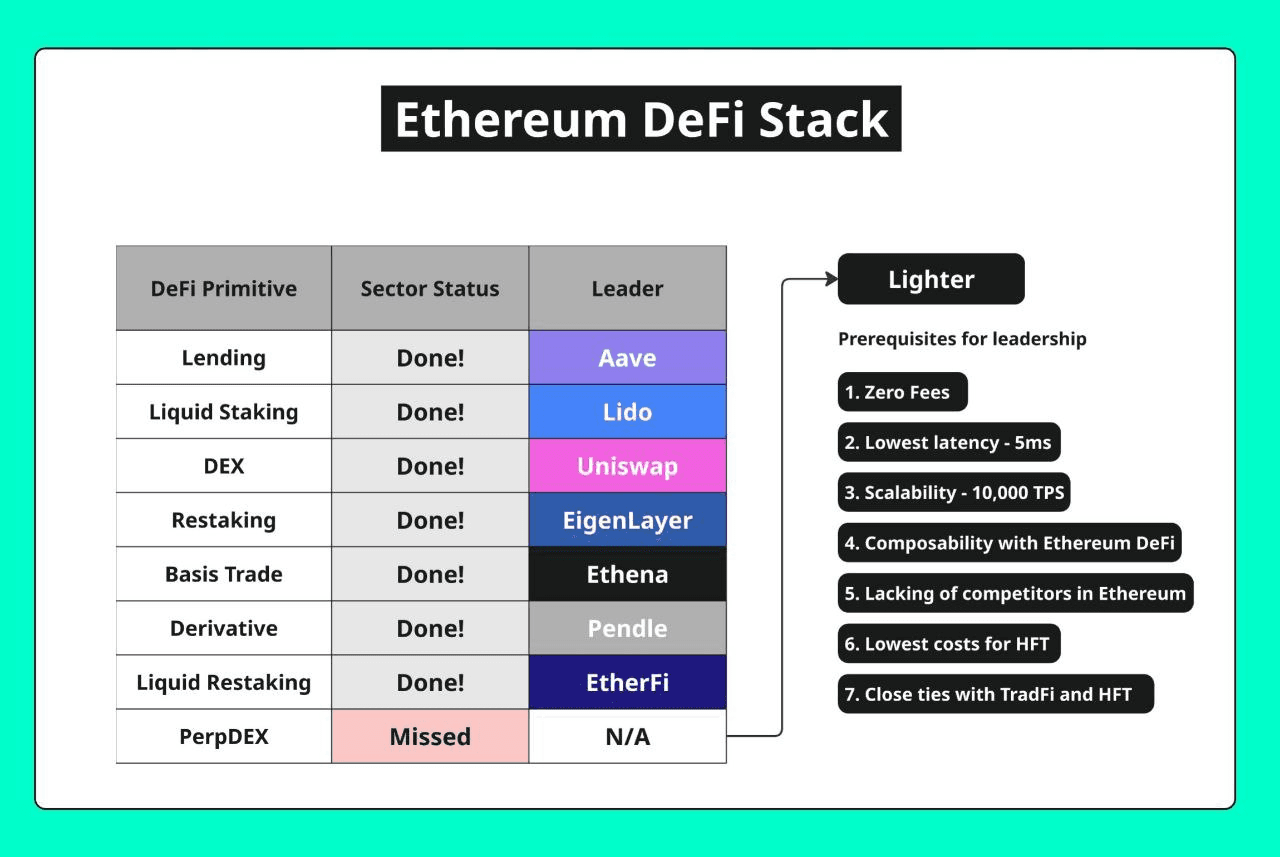 Ethereum DeFi Stack

| DeFi Primitive | Sector Status | Leader |
|---|---|---|
| Lending | Done! | Aave |
| Liquid Staking | Done! | Lido |
| DEX | Done! | Uniswap |
| Restaking | Done! | EigenLayer |
| Basis Trade | Done! | Ethena |
| Derivative | Done! | Pendle |
| Liquid Restaking | Done! | EtherFi |
| PerpDEX | Missed | N/A |

Lighter

Prerequisites for leadership

1. Zero Fees

2. Lowest latency - 5ms

3. Scalability - 10,000 TPS

4. Composability with Ethereum DeFi

5. Lacking of competitors in Ethereum

6. Lowest costs for HFT

7. Close ties with TradFi and HFT